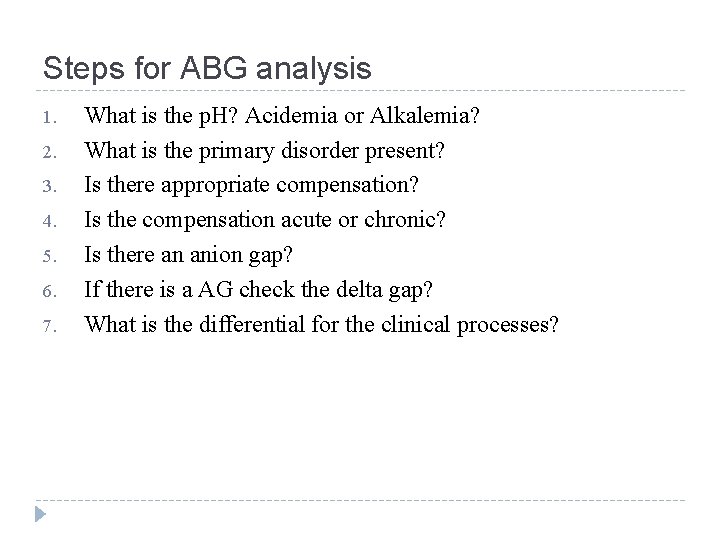 Steps for ABG analysis

1. What is the pH? Acidemia or Alkalemia?
2. What is the primary disorder present?
3. Is there appropriate compensation?
4. Is the compensation acute or chronic?
5. Is there an anion gap?
6. If there is a AG check the delta gap?
7. What is the differential for the clinical processes?